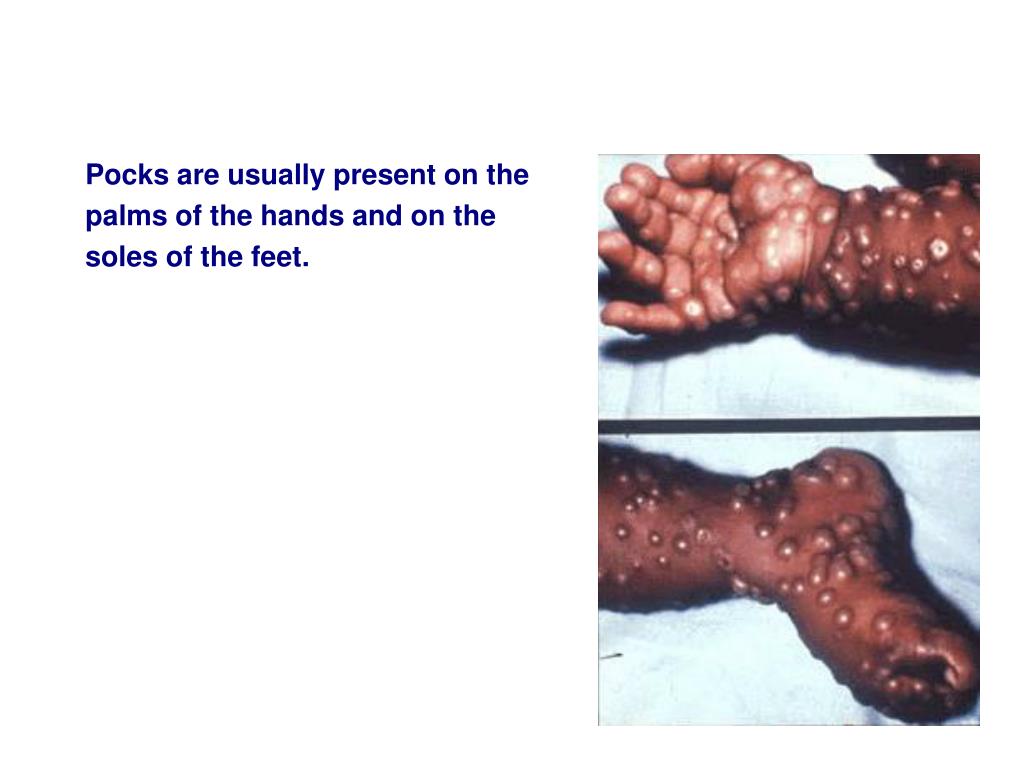 Pocks are usually present on the palms of the hands and on the soles of the feet.